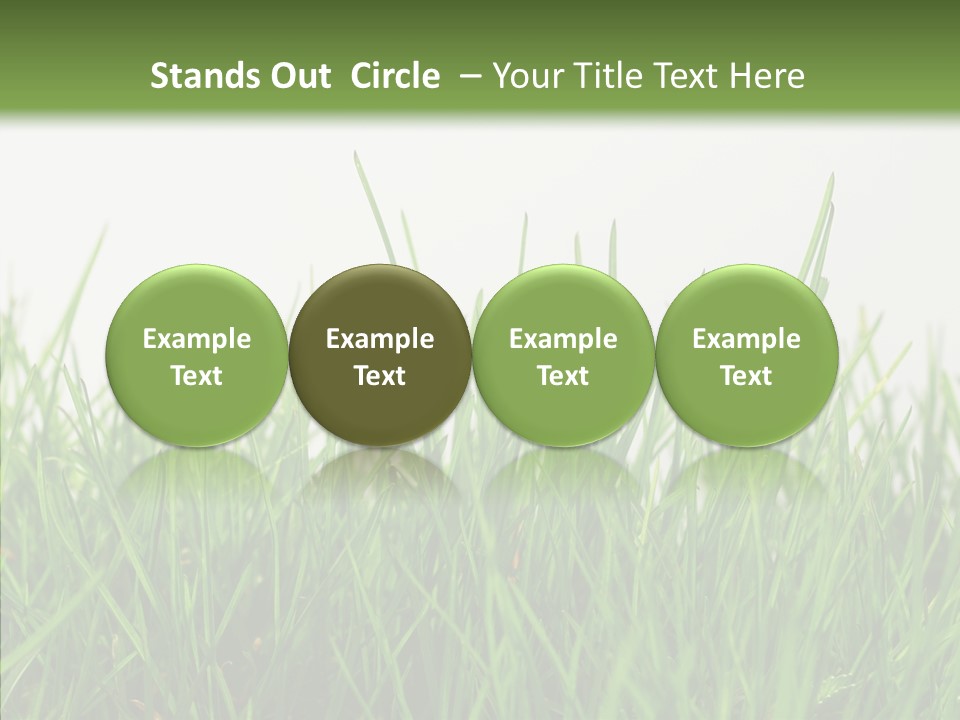 Stands Out Circle – Your Title Text Here

Example Text

Example Text

Example Text

Example Text